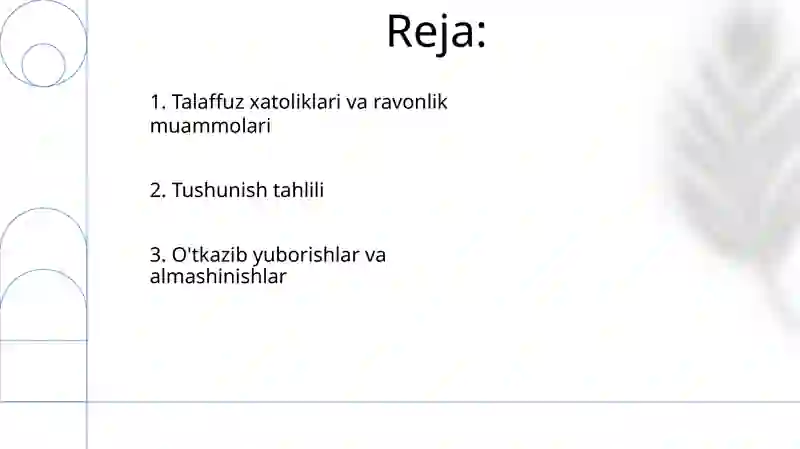 Reja:

1. Talaffuz xatoliklari va ravonlik muammolari

2. Tushunish tahlili

3. O'tkazib yuborishlar va almashinishlar